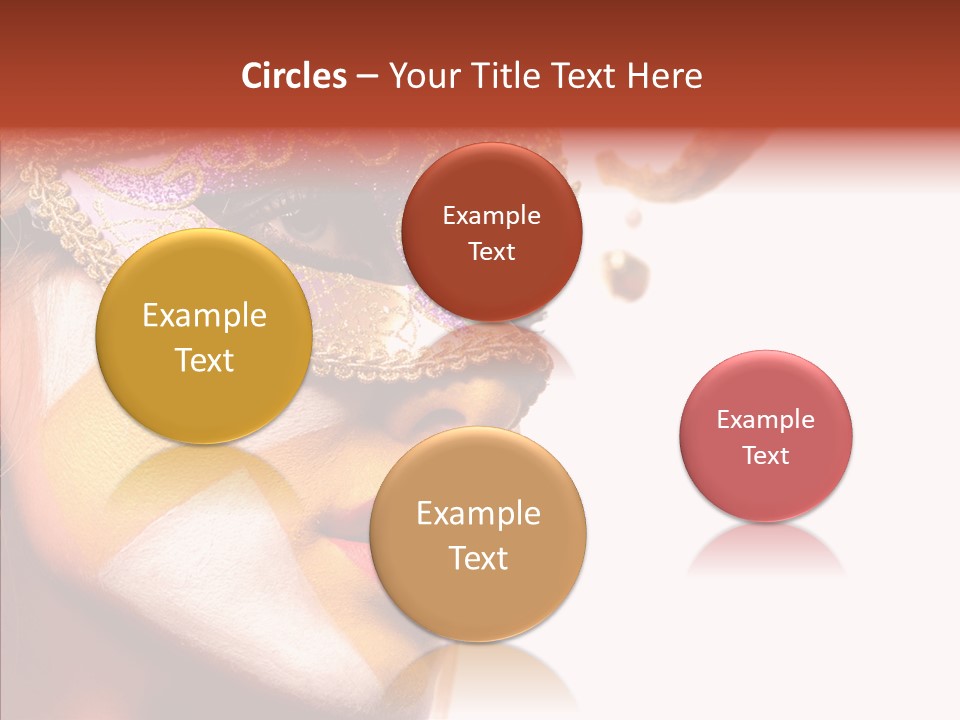 Circles – Your Title Text Here

Example Text

Example Text

Example Text

Example Text